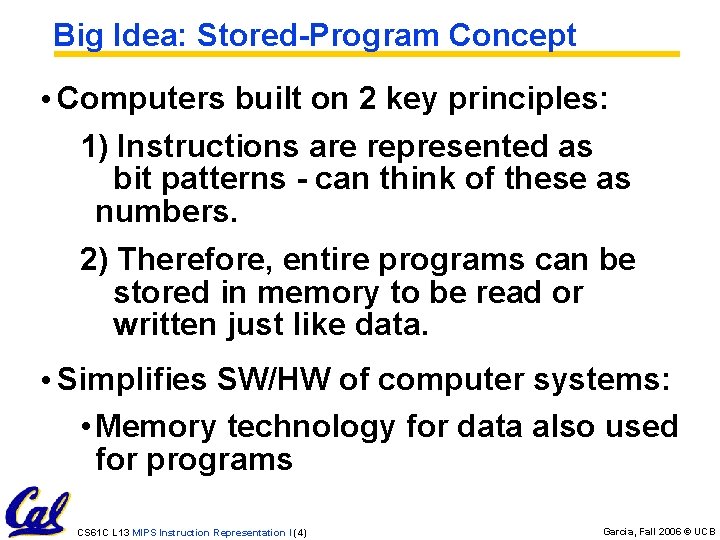 Big Idea: Stored-Program Concept

• Computers built on 2 key principles:

1) Instructions are represented as bit patterns - can think of these as numbers.

2) Therefore, entire programs can be stored in memory to be read or written just like data.

• Simplifies SW/HW of computer systems:

• Memory technology for data also used for programs

Cal

CS61C L13 MIPS Instruction Representation I (4)

Garcia, Fall 2006 © UCB